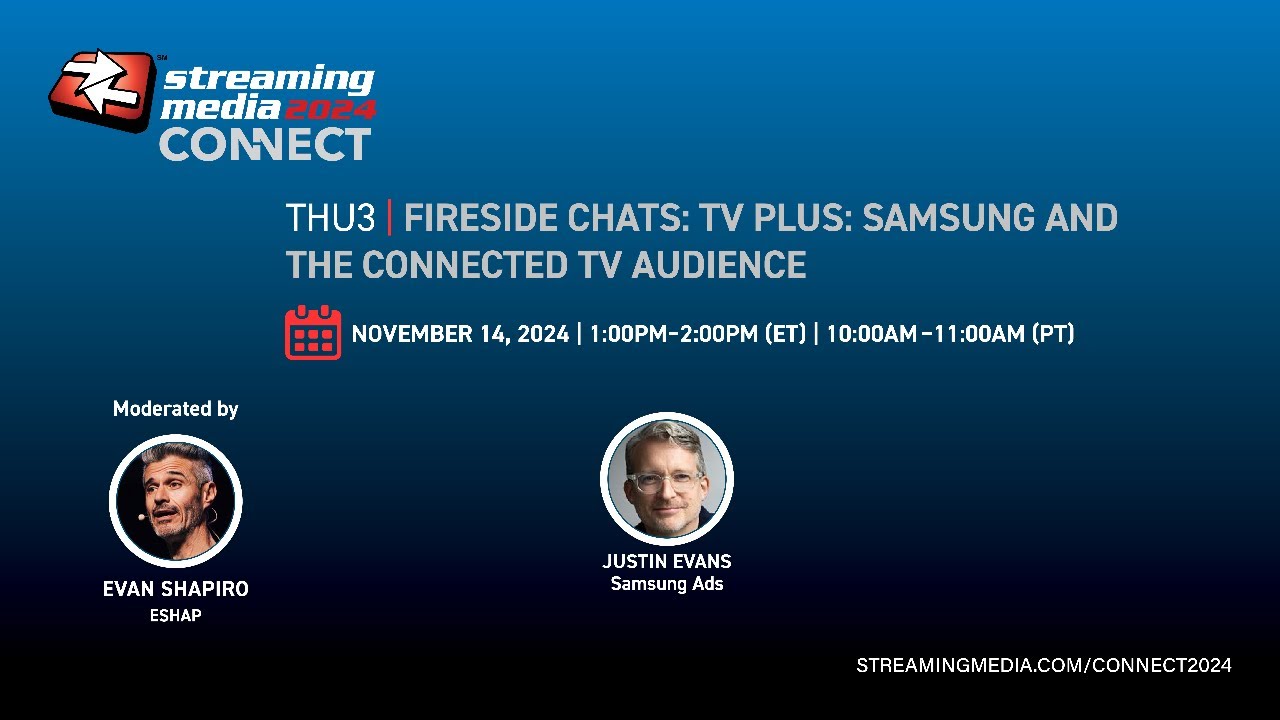 SM streaming media 2024 CONNECT

THU3 | FIRESIDE CHATS: TV PLUS: SAMSUNG AND THE CONNECTED TV AUDIENCE

NOVEMBER 14, 2024 | 1:00PM-2:00PM (ET) | 10:00AM-11:00AM (PT)

Moderated by

EVAN SHAPIRO
ESHAP

JUSTIN EVANS
Samsung Ads

STREAMINGMEDIA.COM/CONNECT2024